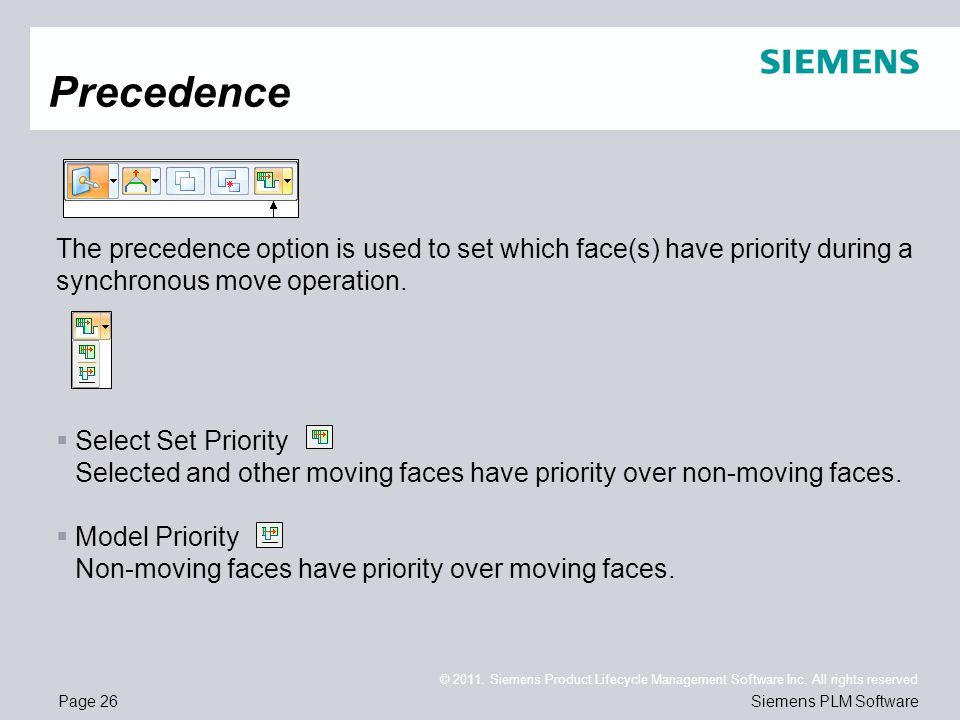 SIEMENS

Precedence

The precedence option is used to set which face(s) have priority during a synchronous move operation.

▪ Select Set Priority
Selected and other moving faces have priority over non-moving faces.

▪ Model Priority
Non-moving faces have priority over moving faces.

© 2011. Siemens Product Lifecycle Management Software Inc. All rights reserved

Page 26

Siemens PLM Software